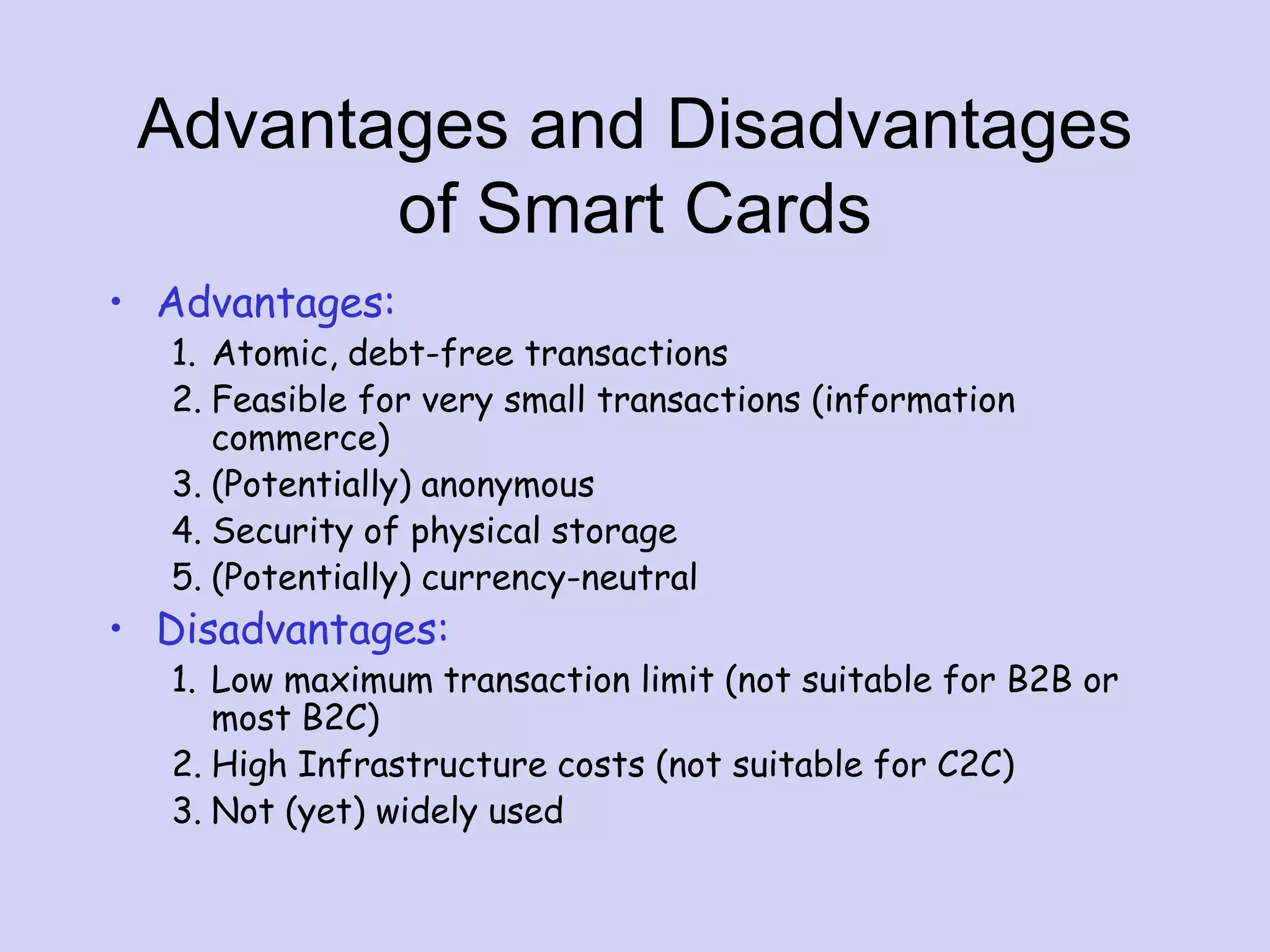 Advantages and Disadvantages of Smart Cards

• Advantages:
1. Atomic, debt-free transactions
2. Feasible for very small transactions (information commerce)
3. (Potentially) anonymous
4. Security of physical storage
5. (Potentially) currency-neutral

• Disadvantages:
1. Low maximum transaction limit (not suitable for B2B or most B2C)
2. High Infrastructure costs (not suitable for C2C)
3. Not (yet) widely used